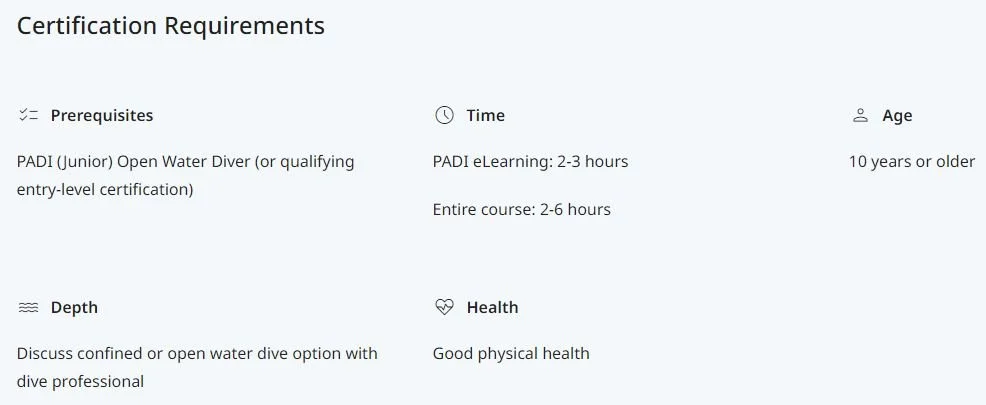 Certification Requirements

Prerequisites

PADI (Junior) Open Water Diver (or qualifying entry-level certification)

Time

PADI eLearning: 2-3 hours

Entire course: 2-6 hours

Age

10 years or older

Depth

Discuss confined or open water dive option with dive professional

Health

Good physical health